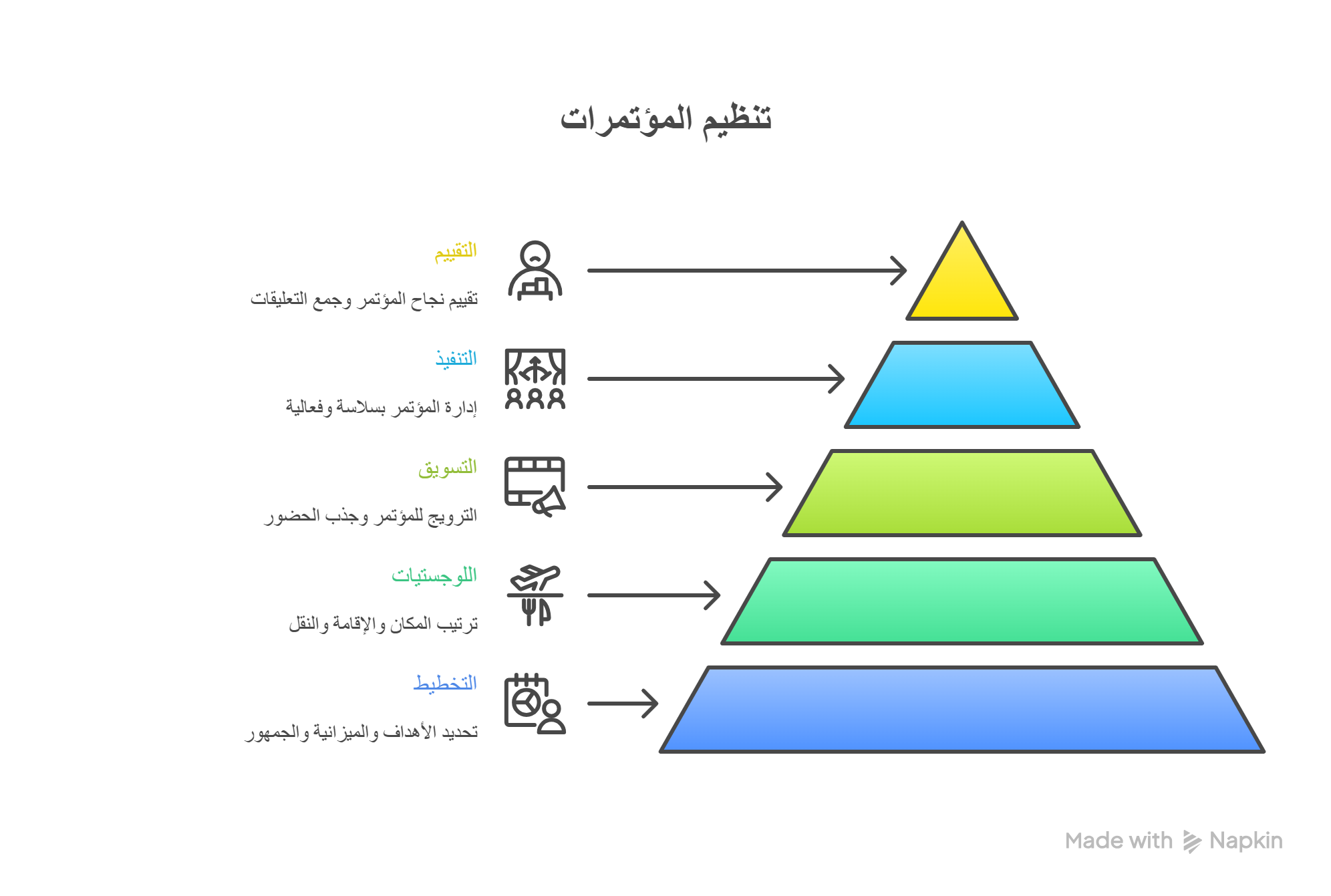 تنظيم المؤتمرات

التقييم

تقييم نجاح المؤتمر وجمع التعليقات

التنفيذ

إدارة المؤتمر بسلاسة وفعالية

التسويق

الترويج للمؤتمر وجذب الحضور

اللوجستيات

ترتيب المكان والإقامة والنقل

التخطيط

تحديد الأهداف والميزانية والجمهور

Made with Napkin